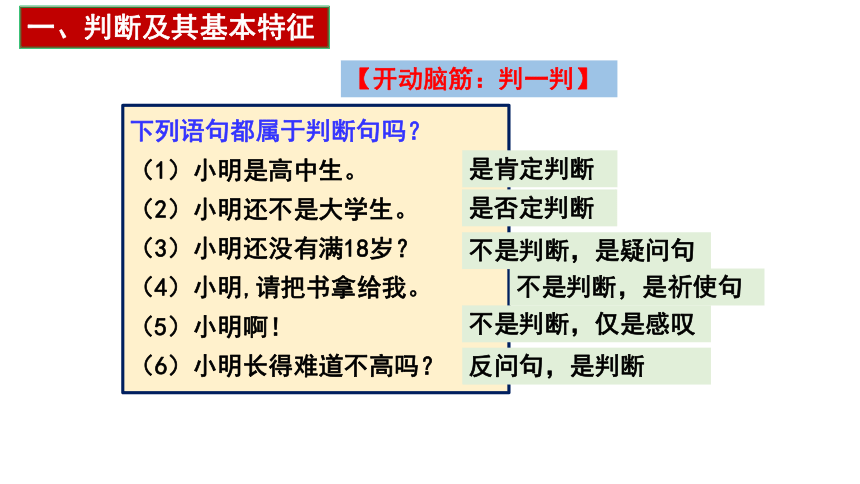 一、判断及其基本特征

【开动脑筋：判一判】

下列语句都属于判断句吗？

（1）小明是高中生。 是肯定判断

（2）小明还不是大学生。 是否定判断

（3）小明还没有满18岁？ 不是判断，是疑问句

（4）小明，请把书拿给我。 不是判断，是祈使句

（5）小明啊！ 不是判断，仅是感叹

（6）小明长得难道不高吗？ 反问句，是判断